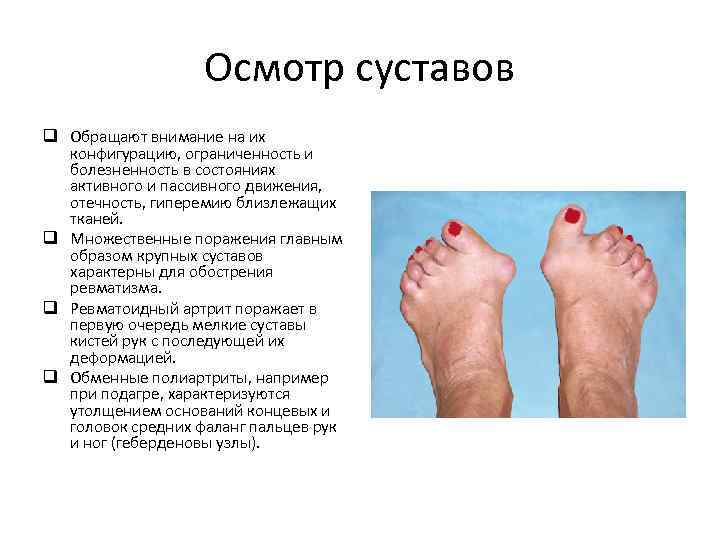 Осмотр суставов

❑ Обращают внимание на их конфигурацию, ограниченность и болезненность в состояниях активного и пассивного движения, отечность, гиперемию близлежащих тканей.

❑ Множественные поражения главным образом крупных суставов характерны для обострения ревматизма.

❑ Ревматоидный артрит поражает в первую очередь мелкие суставы кистей рук с последующей их деформацией.

❑ Обменные полиартриты, например при подагре, характеризуются утолщением оснований концевых и головок средних фаланг пальцев рук и ног (геберденовы узлы).